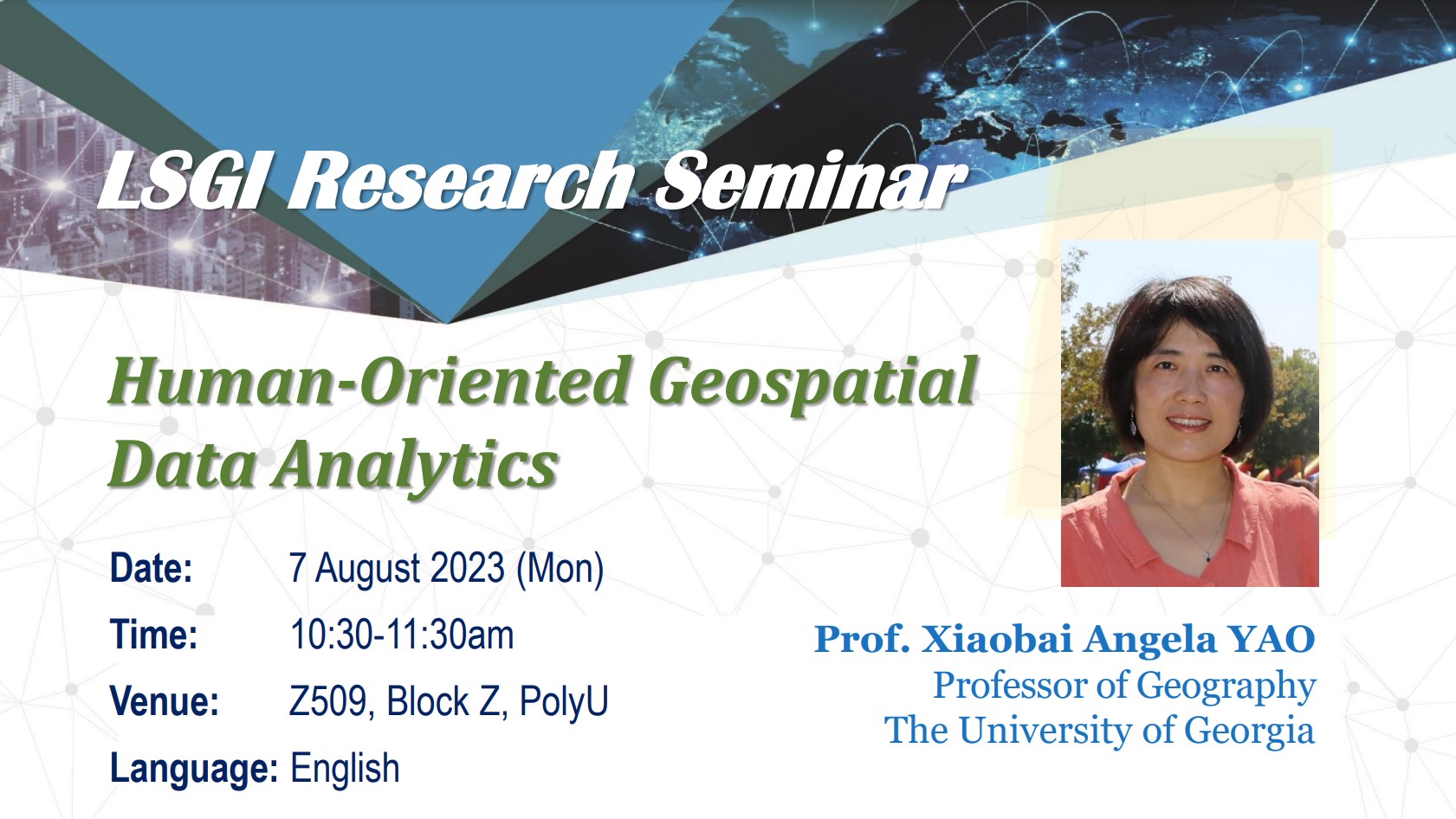 LSGI Research Seminar

Human-Oriented Geospatial Data Analytics

Date: 7 August 2023 (Mon)
Time: 10:30-11:30am
Venue: Z509, Block Z, PolyU
Language: English

Prof. Xiaobai Angela YAO
Professor of Geography
The University of Georgia